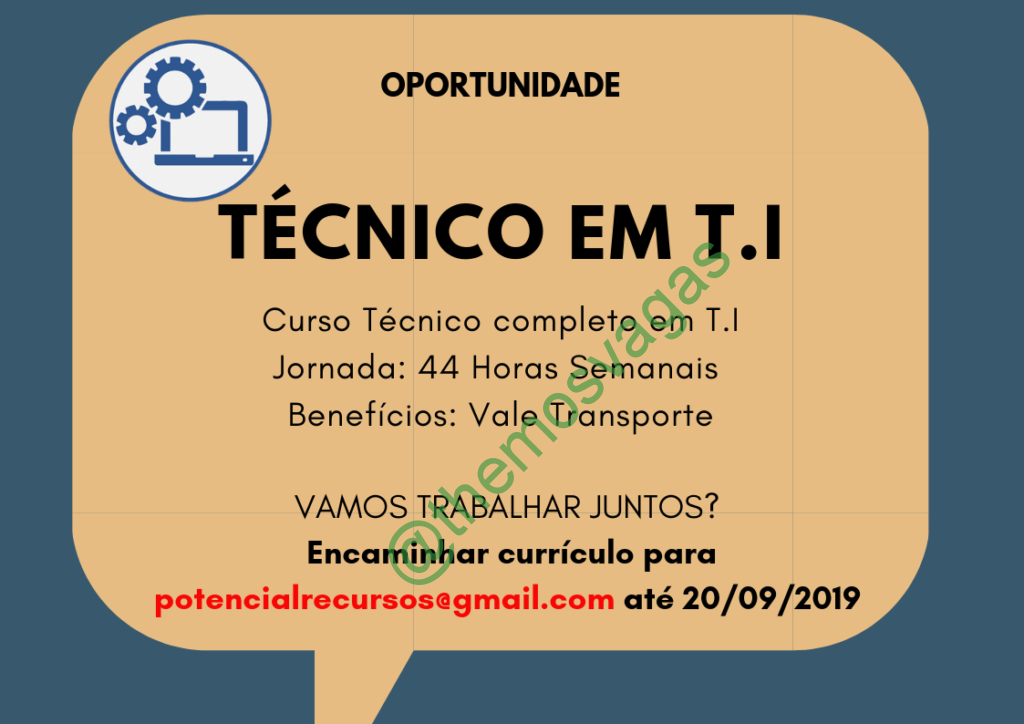 OPORTUNIDADE

TÉCNICO EM T.I

Curso Técnico completo em T.I
Jornada: 44 Horas Semanais
Benefícios: Vale Transporte

VAMOS TRABALHAR JUNTOS?
Encaminhar currículo para
potencialrecursos@gmail.com até 20/09/2019

@themosvagas